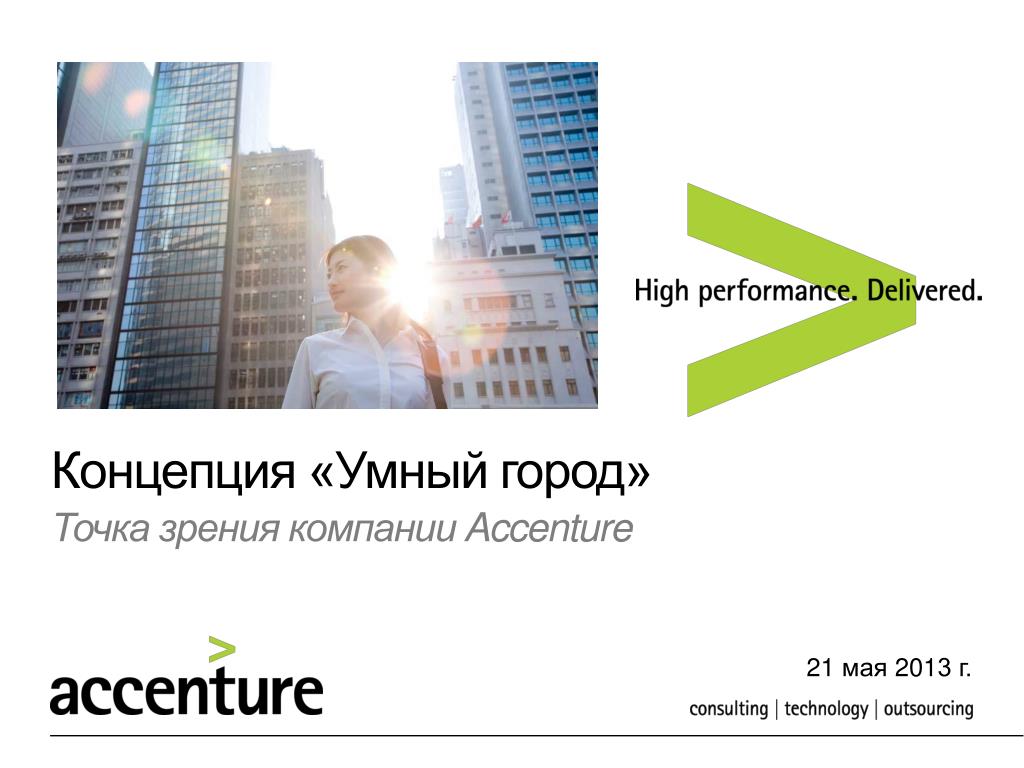 High performance. Delivered.

Концепция «Умный город»
Точка зрения компании Accenture

accenture

21 мая 2013 г.

consulting | technology | outsourcing